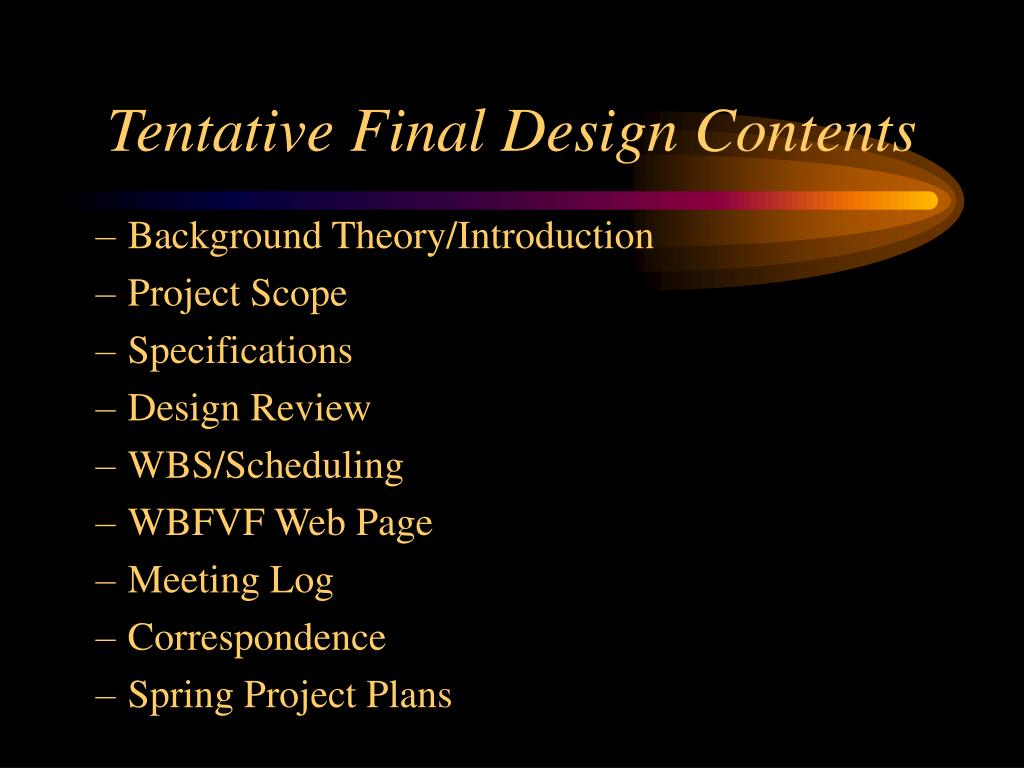 Tentative Final Design Contents

– Background Theory/Introduction
– Project Scope
– Specifications
– Design Review
– WBS/Scheduling
– WBFVF Web Page
– Meeting Log
– Correspondence
– Spring Project Plans